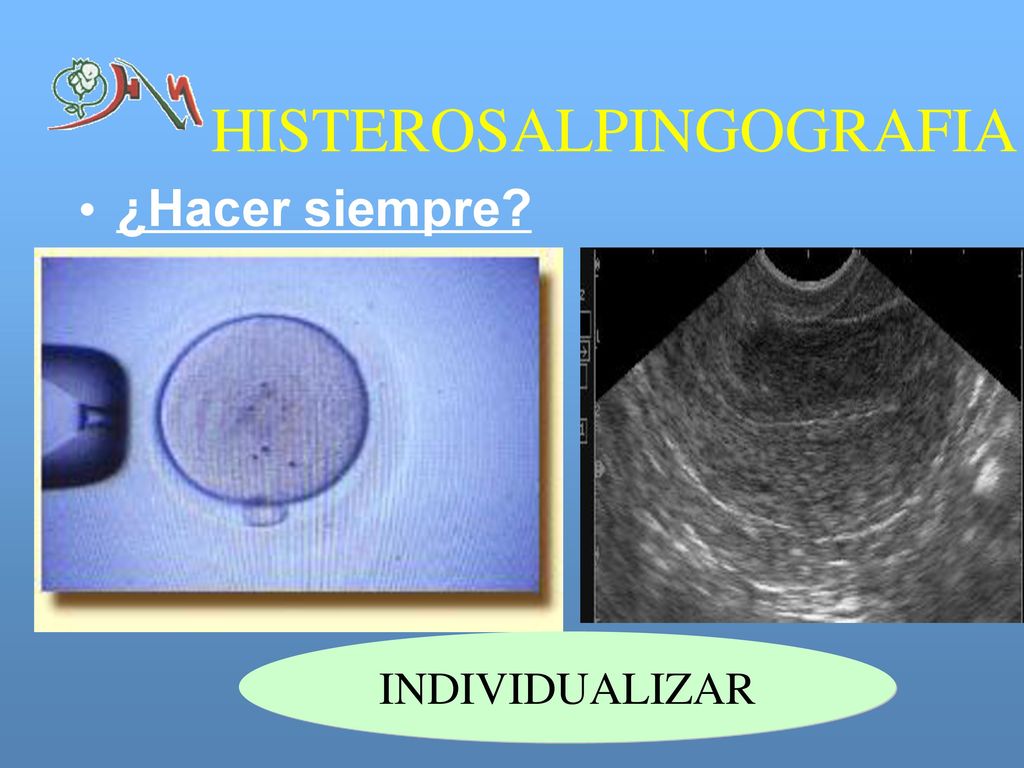 HISTEROSALPINGOGRAFIA

• ¿Hacer siempre?

INDIVIDUALIZAR